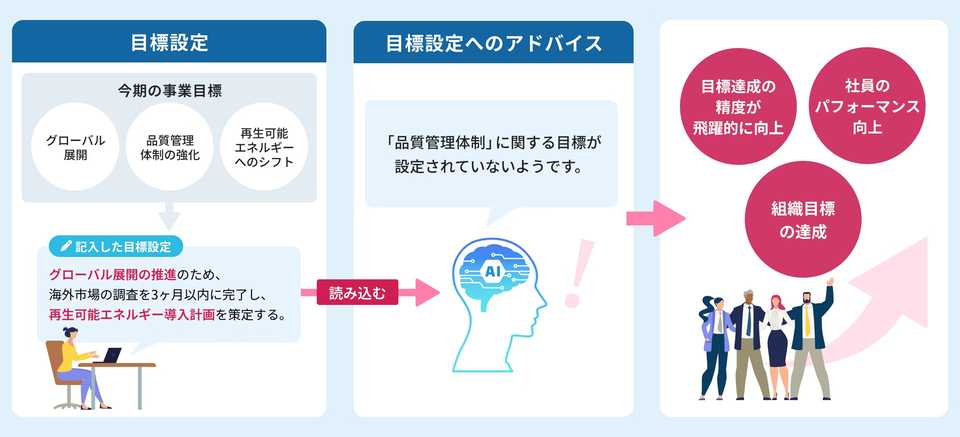 目標設定

今期の事業目標

グローバル展開

品質管理体制の強化

再生可能エネルギーへのシフト

記入した目標設定

グローバル展開の推進のため、海外市場の調査を3ヶ月以内に完了し、再生可能エネルギー導入計画を策定する。

読み込む

目標設定へのアドバイス

「品質管理体制」に関する目標が設定されていないようです。

AI

目標達成の精度が飛躍的に向上

社員のパフォーマンス向上

組織目標の達成